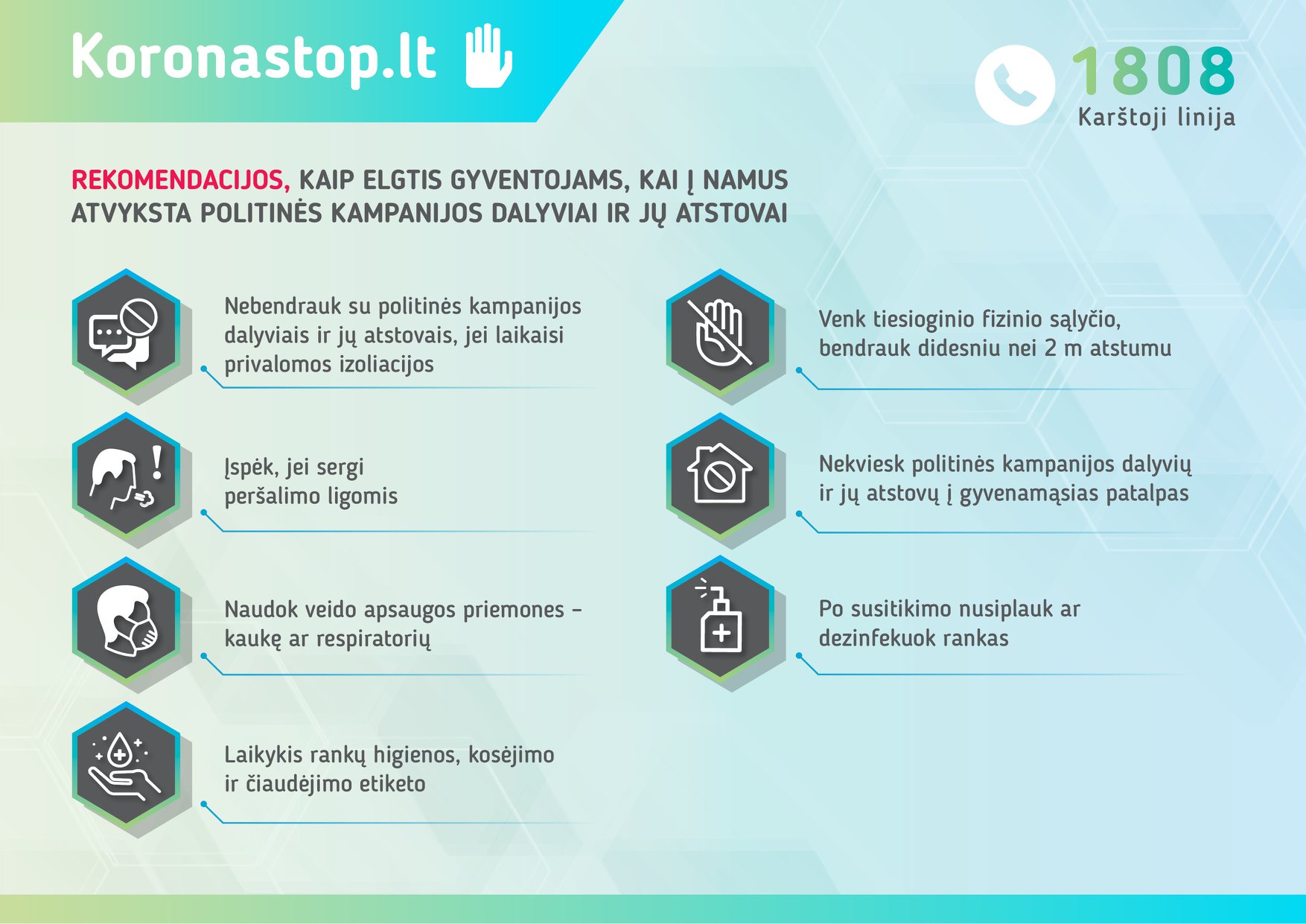 Koronastop.lt

1808
Karštoji linija

REKOMENDACIJOS, KAIP ELGTIS GYVENTOJAMS, KAI Į NAMUS ATVYKSTA POLITINĖS KAMPANIJOS DALYVIAI IR JŲ ATSTOVAI

Nebendrauk su politinės kampanijos dalyviais ir jų atstovais, jei laikaisi privalomos izoliacijos

Įspėk, jei sergi peršalimo ligomis

Naudok veido apsaugos priemones – kaukę ar respiratorių

Laikykis rankų higienos, kosėjimo ir čiaudėjimo etiketo

Venk tiesioginio fizinio sąlyčio, bendrauk didesniu nei 2 m atstumu

Nekviesk politinės kampanijos dalyvių ir jų atstovų į gyvenamąsias patalpas

Po susitikimo nusiplauk ar dezinfekuok rankas